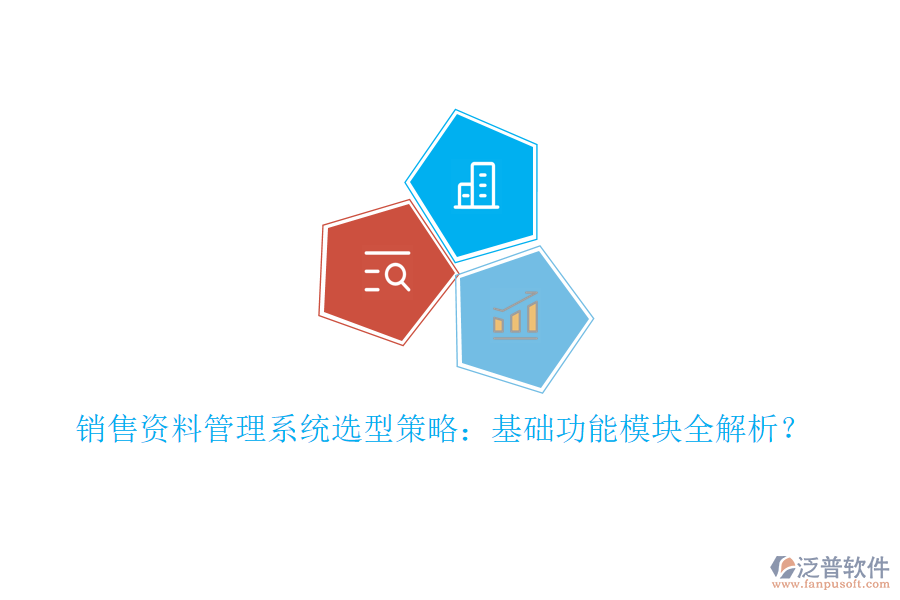 销售资料管理系统选型策略：基础功能模块全解析？

泛普软件
www.fanpusoft.com